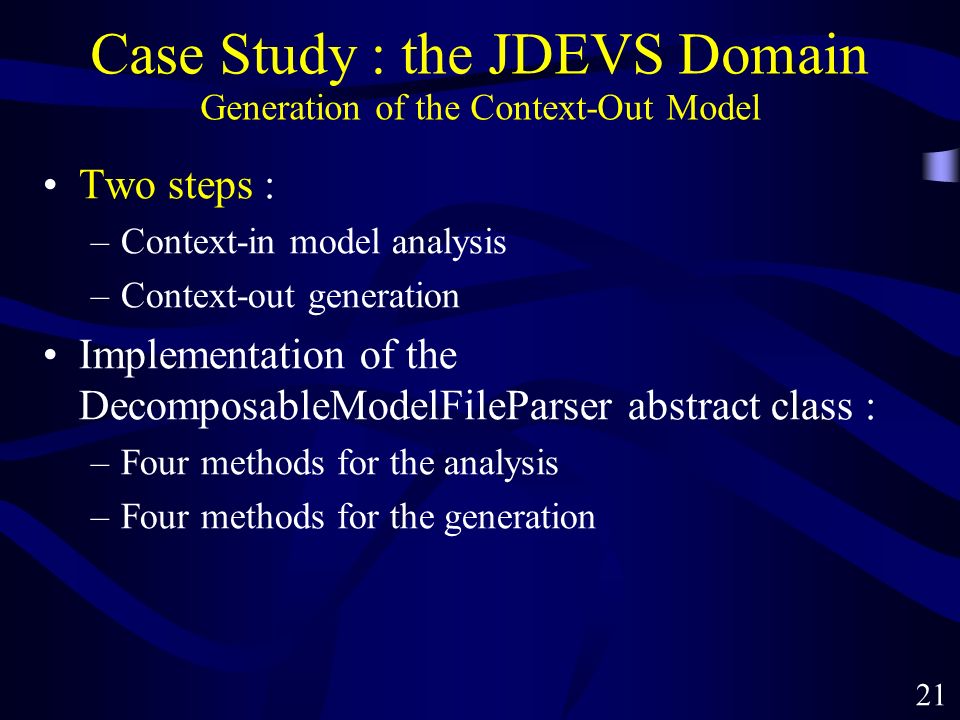 Case Study : the JDEVS Domain
Generation of the Context-Out Model

• Two steps :
– Context-in model analysis
– Context-out generation

• Implementation of the DecomposableModelFileParser abstract class :
– Four methods for the analysis
– Four methods for the generation

21